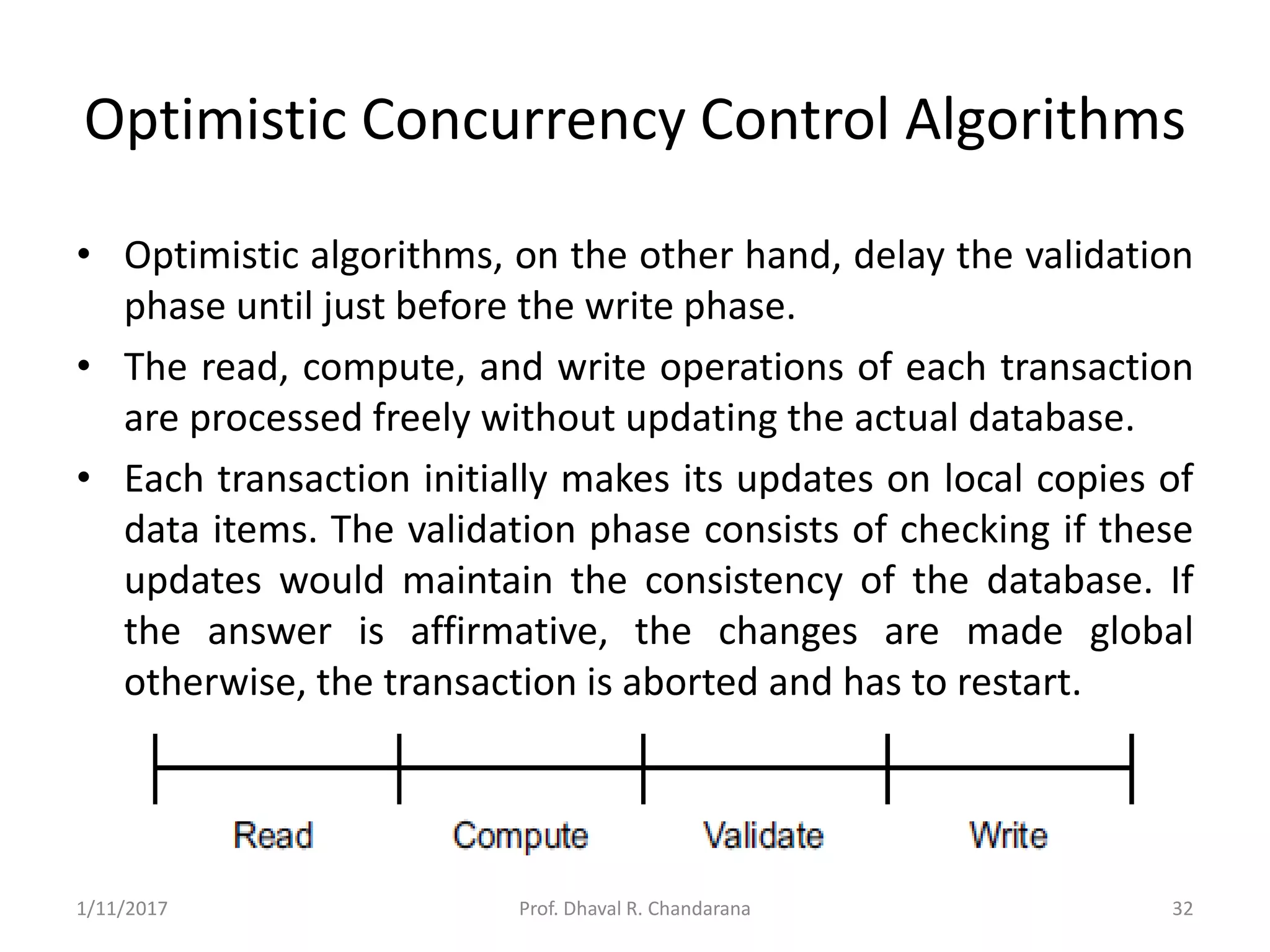 Optimistic Concurrency Control Algorithms

• Optimistic algorithms, on the other hand, delay the validation phase until just before the write phase.

• The read, compute, and write operations of each transaction are processed freely without updating the actual database.

• Each transaction initially makes its updates on local copies of data items. The validation phase consists of checking if these updates would maintain the consistency of the database. If the answer is affirmative, the changes are made global otherwise, the transaction is aborted and has to restart.

Read Compute Validate Write

1/11/2017 Prof. Dhaval R. Chandarana 32